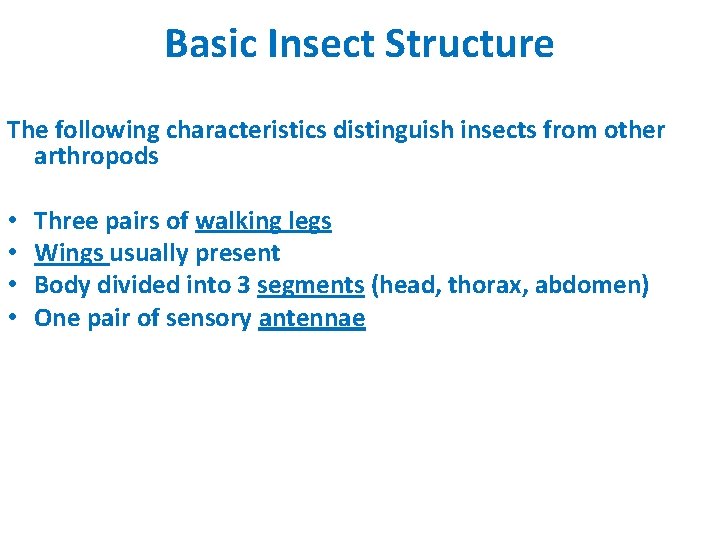 Basic Insect Structure

The following characteristics distinguish insects from other arthropods

• Three pairs of walking legs
• Wings usually present
• Body divided into 3 segments (head, thorax, abdomen)
• One pair of sensory antennae